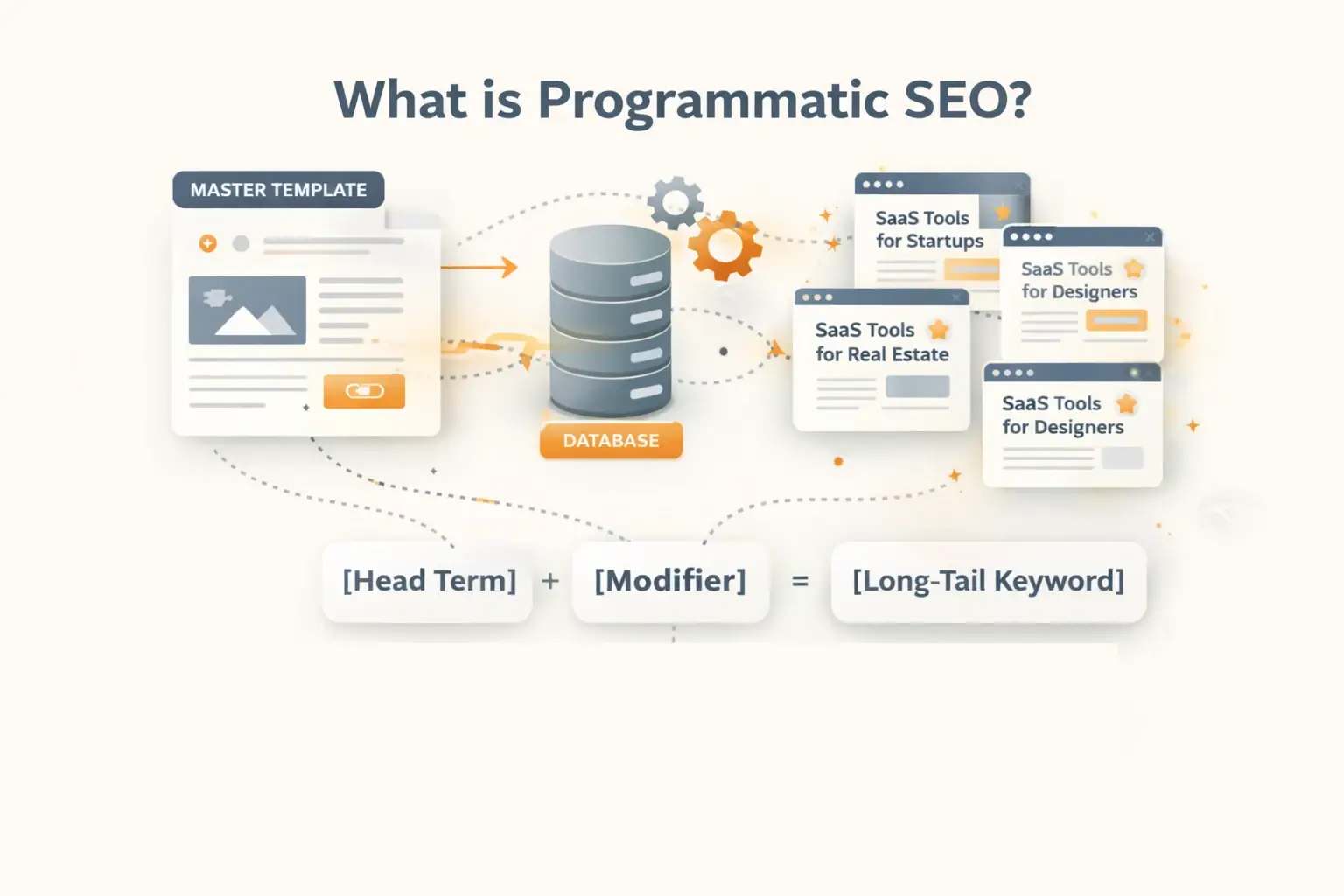 What is Programmatic SEO?

MASTER TEMPLATE

DATABASE

SaaS Tools for Startups

SaaS Tools for Designers

SaaS Tools for Real Estate

SaaS Tools for Designers

[Head Term] + [Modifier] = [Long-Tail Keyword]